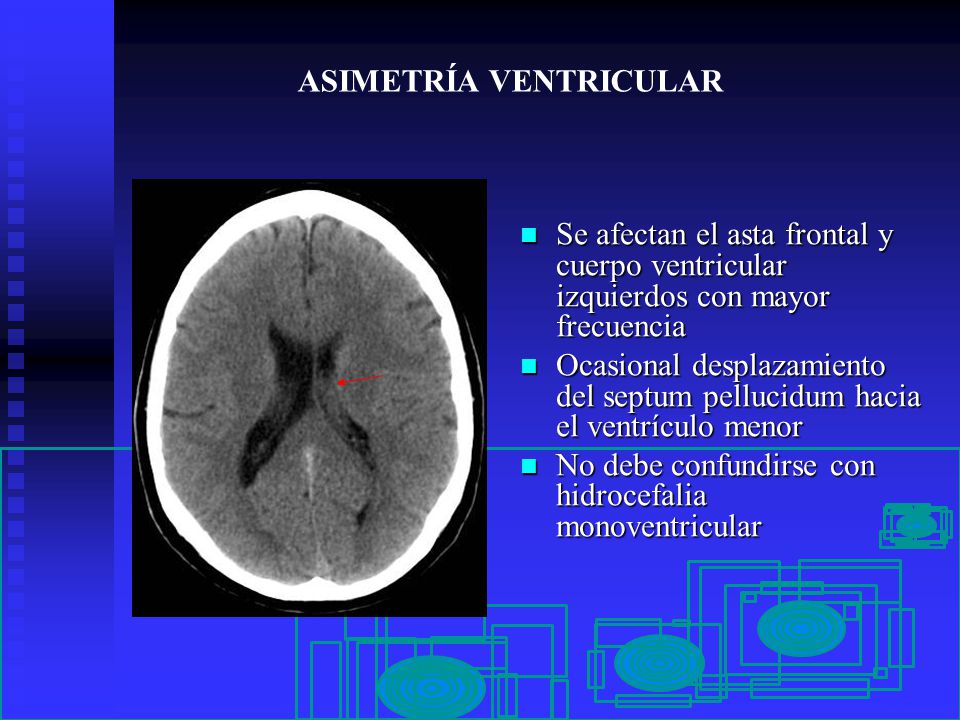 ASIMETRÍA VENTRICULAR

- Se afectan el asta frontal y cuerpo ventricular izquierdos con mayor frecuencia
- Ocasional desplazamiento del septum pellucidum hacia el ventrículo menor
- No debe confundirse con hidrocefalia monoventricular